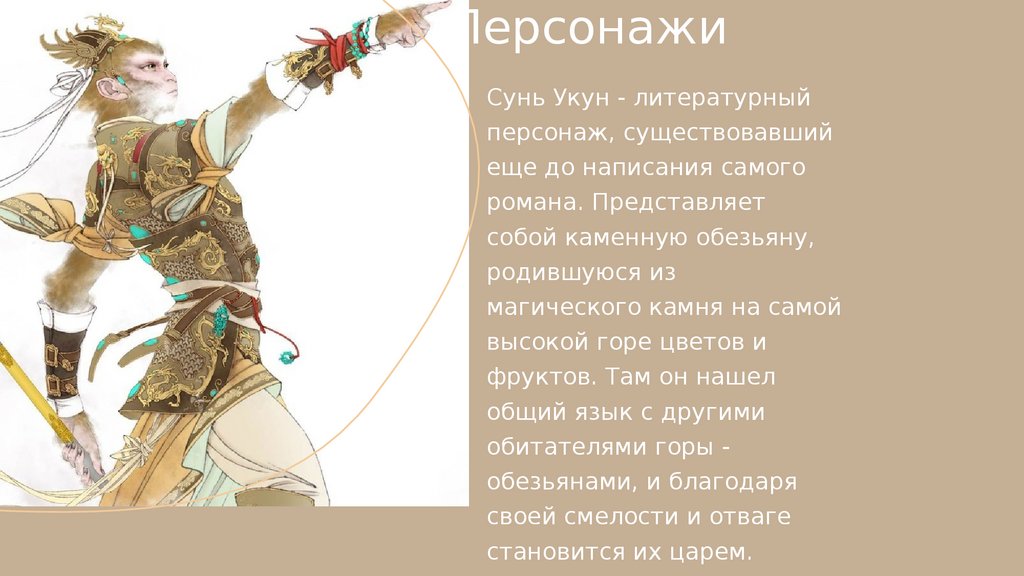 Персонажи

Сунь Укун - литературный персонаж, существовавший еще до написания самого романа. Представляет собой каменную обезьяну, родившуюся из магического камня на самой высокой горе цветов и фруктов. Там он нашел общий язык с другими обитателями горы - обезьянами, и благодаря своей смелости и отваге становится их царем.